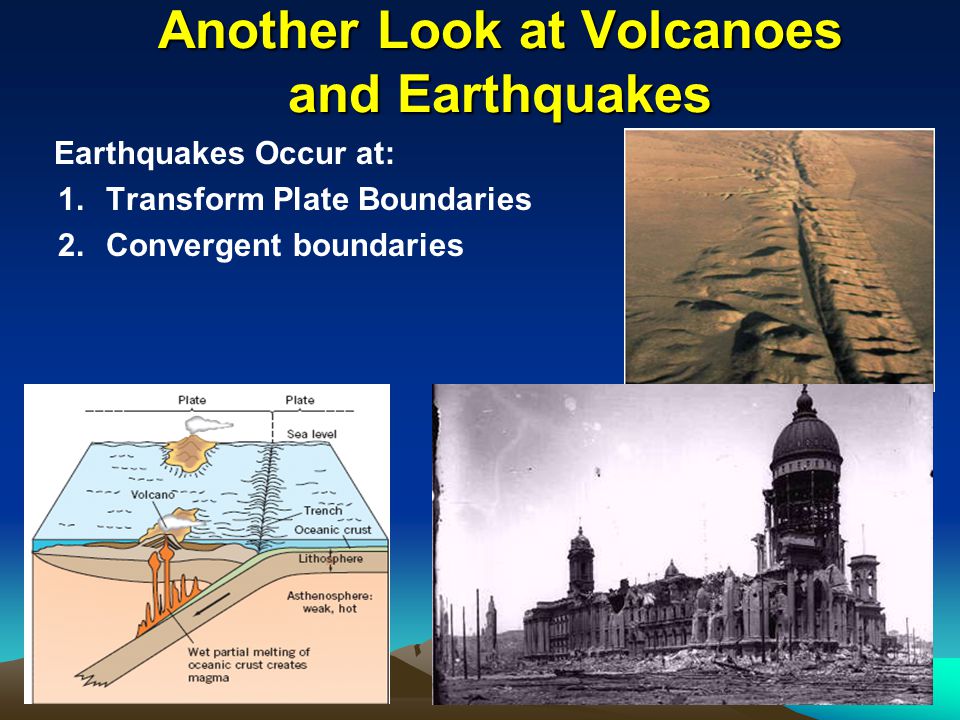 Another Look at Volcanoes and Earthquakes

Earthquakes Occur at:
1. Transform Plate Boundaries
2. Convergent boundaries

Plate
Plate
Sea level
Volcano
Trench
Oceanic crust
Lithosphere
Asthenosphere: weak, hot
Wet partial melting of oceanic crust creates magma